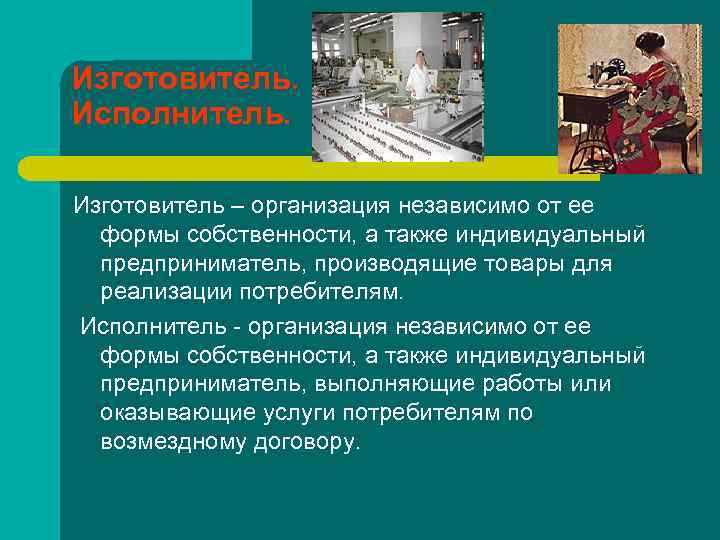 Изготовитель.
Исполнитель.

Изготовитель – организация независимо от ее формы собственности, а также индивидуальный предприниматель, производящие товары для реализации потребителям.

Исполнитель - организация независимо от ее формы собственности, а также индивидуальный предприниматель, выполняющие работы или оказывающие услуги потребителям по возмездному договору.